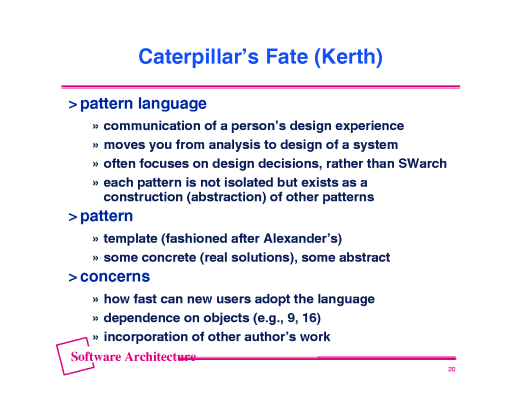 Caterpillar's Fate (Kerth)

> pattern language

» communication of a person's design experience

» moves you from analysis to design of a system

» often focuses on design decisions, rather than SWarch

» each pattern is not isolated but exists as a construction (abstraction) of other patterns

> pattern

» template (fashioned after Alexander's)

» some concrete (real solutions), some abstract

> concerns

» how fast can new users adopt the language

» dependence on objects (e.g., 9, 16)

» incorporation of other author's work

Software Architecture

20